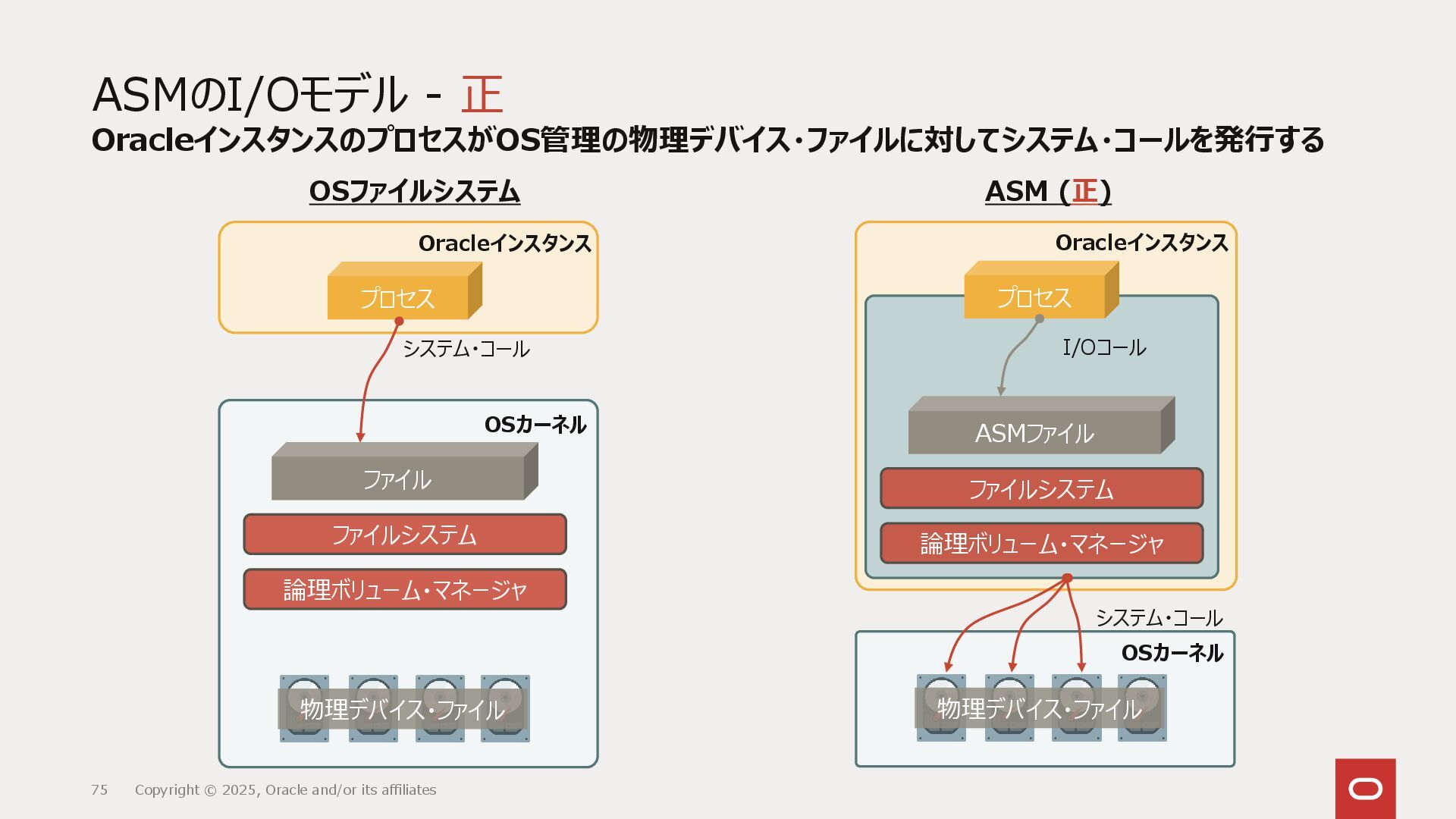 ASMのI/Oモデル - 正

Oracleインスタンスのプロセスが OS管理の物理デバイス・ファイルに対してシステム・コールを発行する

OSファイルシステム

Oracleインスタンス

プロセス

システム・コール

OSカーネル

ファイル

ファイルシステム

論理ボリューム・マネージャ

物理デバイス・ファイル

ASM (正)

Oracleインスタンス

プロセス

I/Oコール

ASMファイル

ファイルシステム

論理ボリューム・マネージャ

システム・コール

OSカーネル

物理デバイス・ファイル

75 Copyright © 2025, Oracle and/or its affiliates